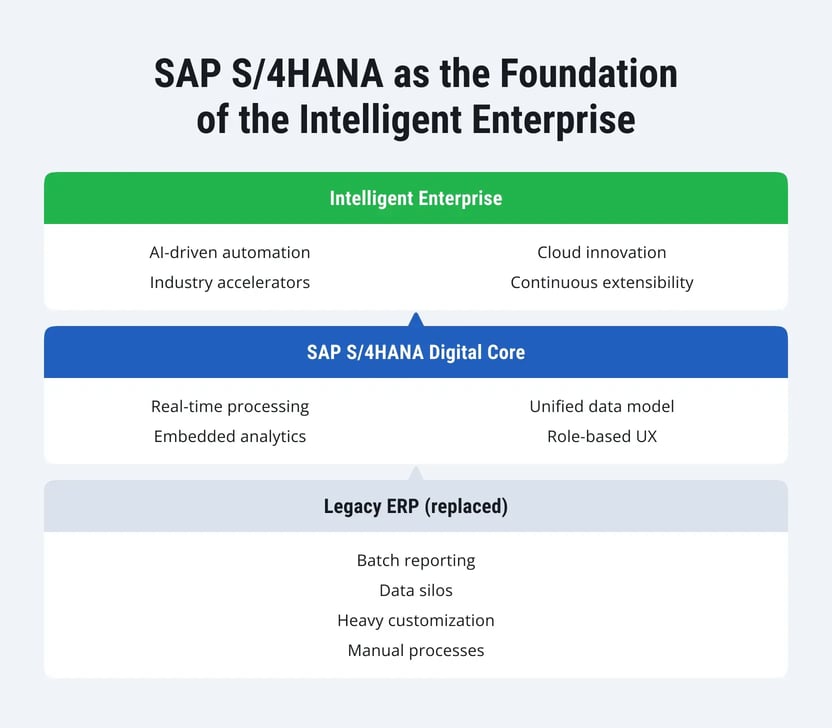 SAP S/4HANA as the Foundation of the Intelligent Enterprise

Intelligent Enterprise

AI-driven automation
Industry accelerators

Cloud innovation
Continuous extensibility

SAP S/4HANA Digital Core

Real-time processing
Embedded analytics

Unified data model
Role-based UX

Legacy ERP (replaced)

Batch reporting
Data silos
Heavy customization
Manual processes